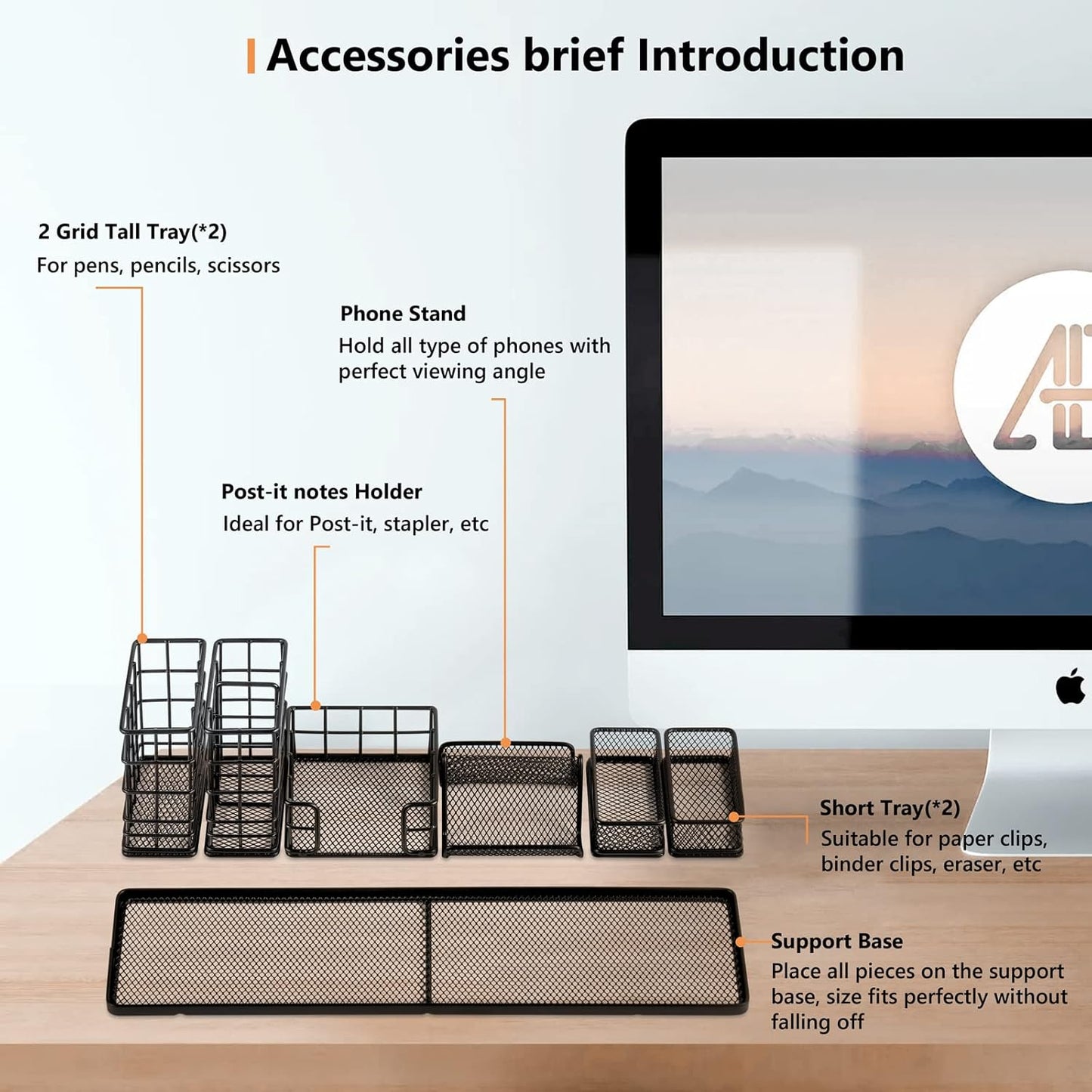 Accessories brief Introduction

2 Grid Tall Tray(*2)
For pens, pencils, scissors

Phone Stand
Hold all type of phones with perfect viewing angle

Post-it notes Holder
Ideal for Post-it, stapler, etc

Short Tray(*2)
Suitable for paper clips, binder clips, eraser, etc

Support Base
Place all pieces on the support base, size fits perfectly without falling off